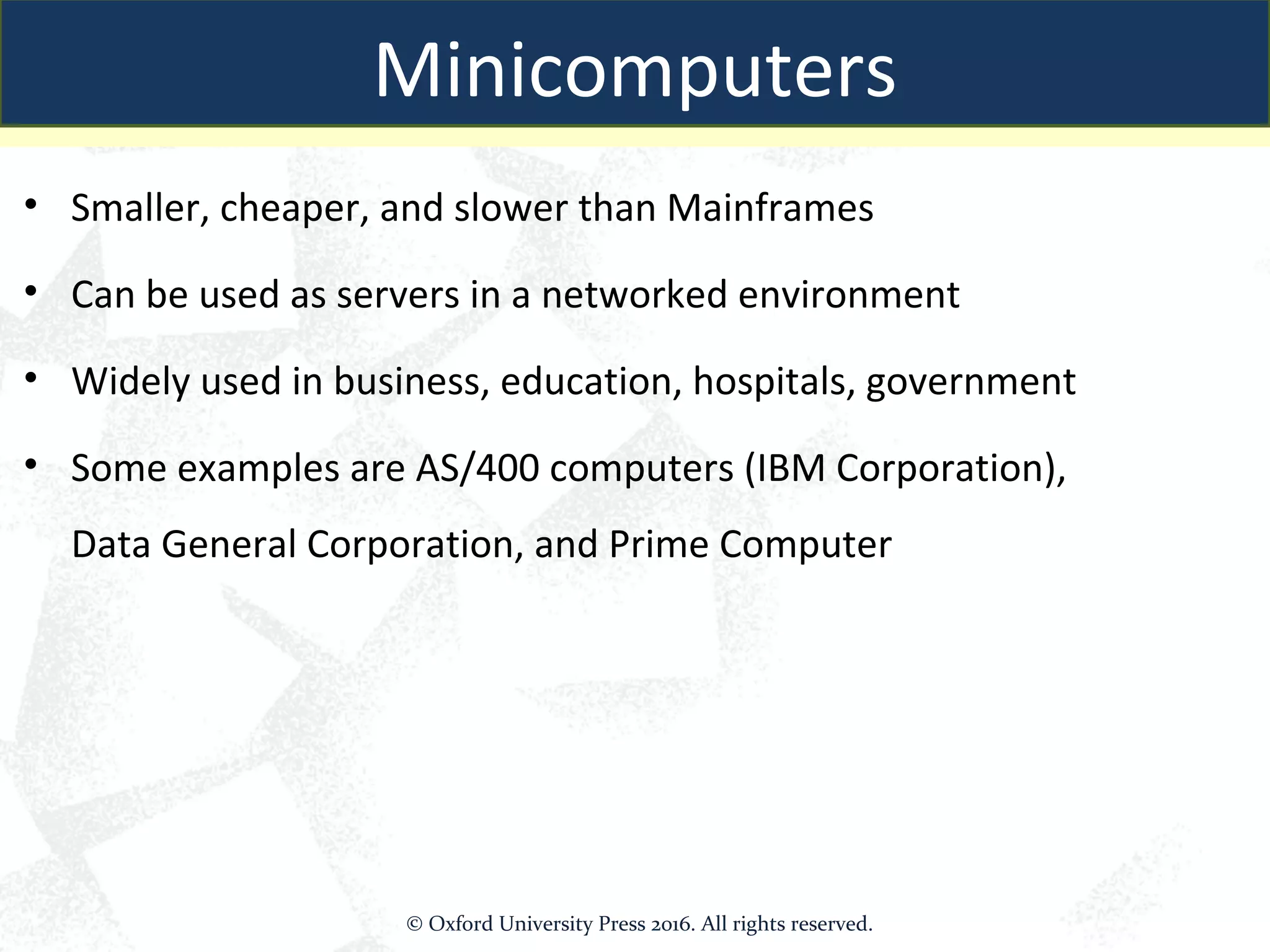 Minicomputers

• Smaller, cheaper, and slower than Mainframes

• Can be used as servers in a networked environment

• Widely used in business, education, hospitals, government

• Some examples are AS/400 computers (IBM Corporation), Data General Corporation, and Prime Computer

© Oxford University Press 2016. All rights reserved.